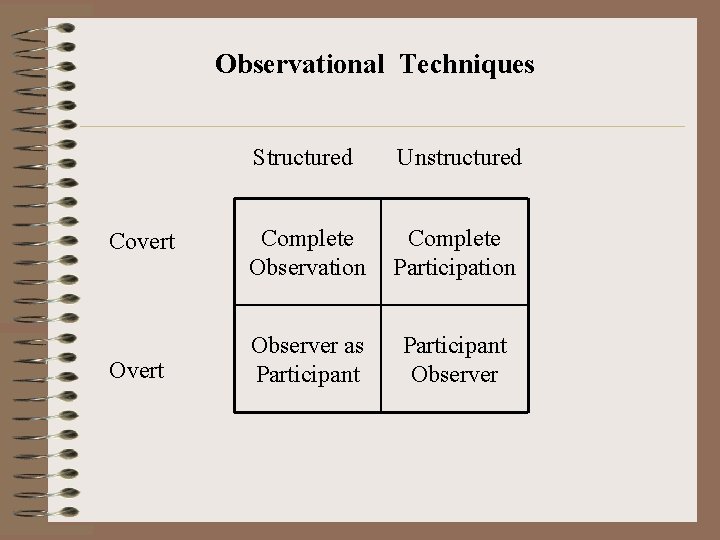 Observational Techniques

| | Structured | Unstructured |
|---|---|---|
| Covert | Complete Observation | Complete Participation |
| Overt | Observer as Participant | Participant Observer |